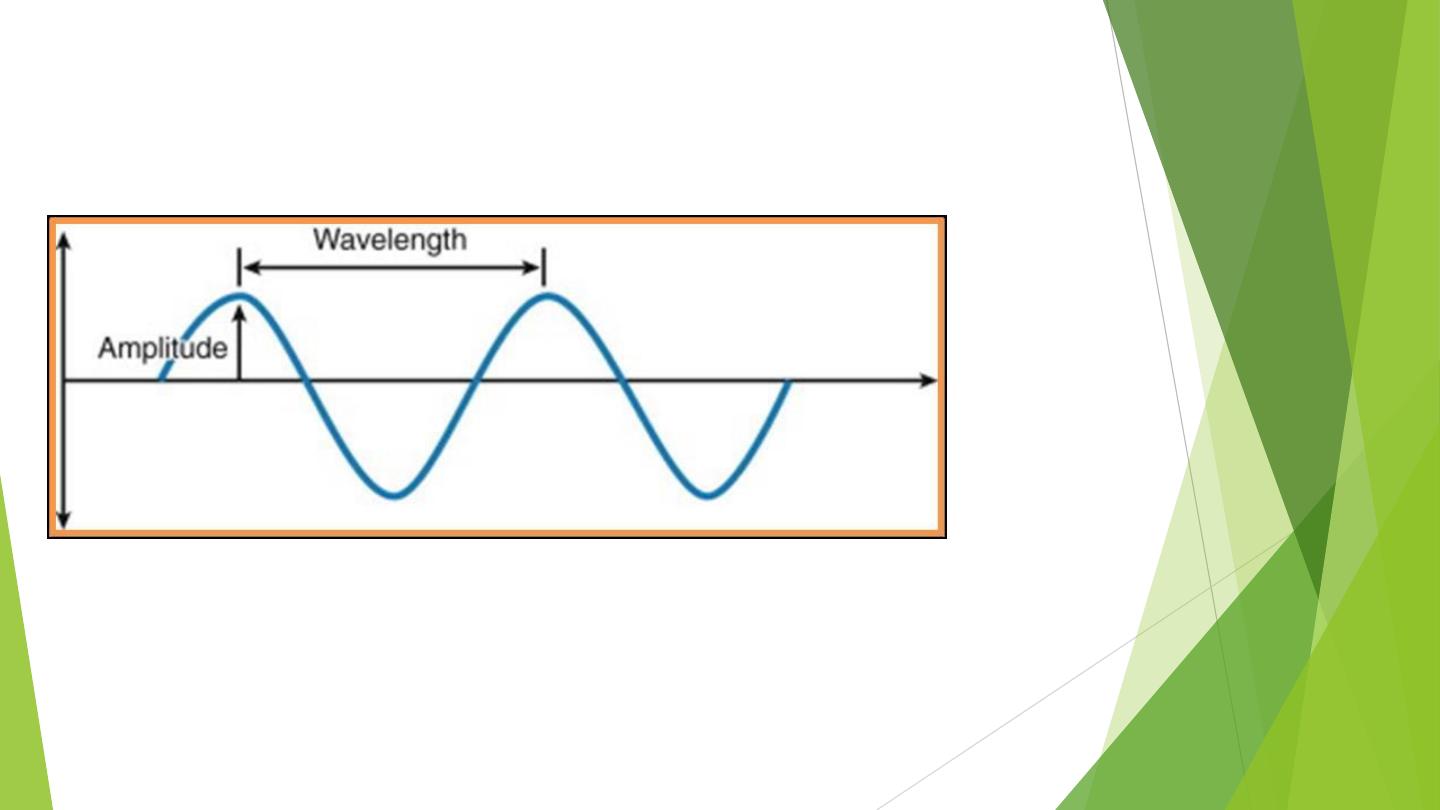 Wavelength
Amplitude